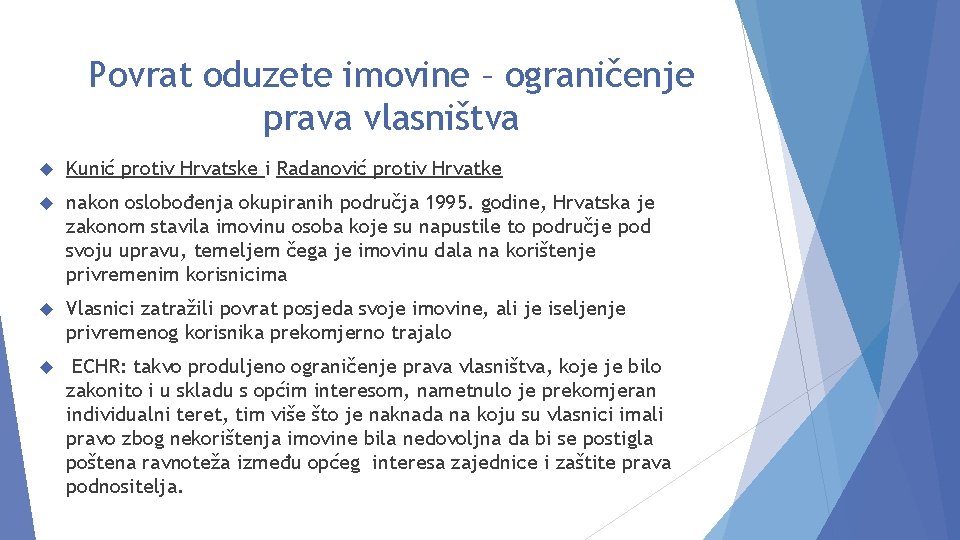 Povrat oduzete imovine – ograničenje prava vlasništva

Kunić protiv Hrvatske i Radanović protiv Hrvatke

nakon oslobođenja okupiranih područja 1995. godine, Hrvatska je zakonom stavila imovinu osoba koje su napustile to područje pod svoju upravu, temeljem čega je imovinu dala na korištenje privremenim korisnicima

Vlasnici zatražili povrat posjeda svoje imovine, ali je iseljenje privremenog korisnika prekomjerno trajalo

ECHR: takvo produljeno ograničenje prava vlasništva, koje je bilo zakonito i u skladu s općim interesom, nametnulo je prekomjeran individualni teret, tim više što je naknada na koju su vlasnici imali pravo zbog nekorištenja imovine bila nedovoljna da bi se postigla poštena ravnoteža između općeg interesa zajednice i zaštite prava podnositelja.